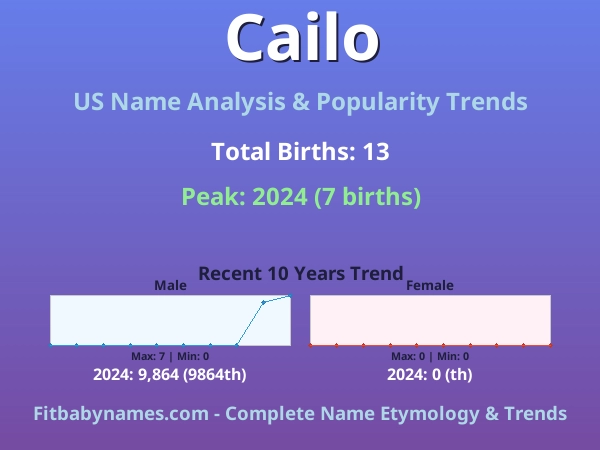 Cailo

US Name Analysis & Popularity Trends

Total Births: 13

Peak: 2024 (7 births)

Recent 10 Years Trend

Male

Max: 7 | Min: 0

2024: 9,864 (9864th)

Female

Max: 0 | Min: 0

2024: 0 (th)

Fitbabynames.com - Complete Name Etymology & Trends